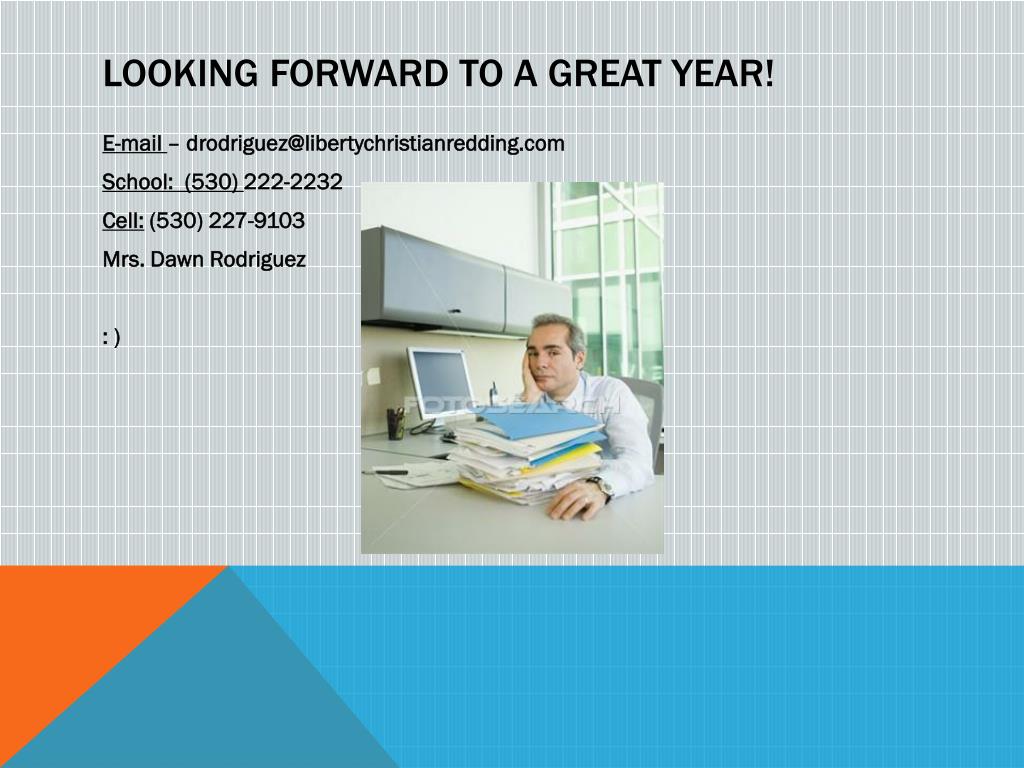 LOOKING FORWARD TO A GREAT YEAR!

E-mail – drodriguez@libertychristianredding.com

School: (530) 222-2232

Cell: (530) 227-9103

Mrs. Dawn Rodriguez

: )

FOTOSEARCH